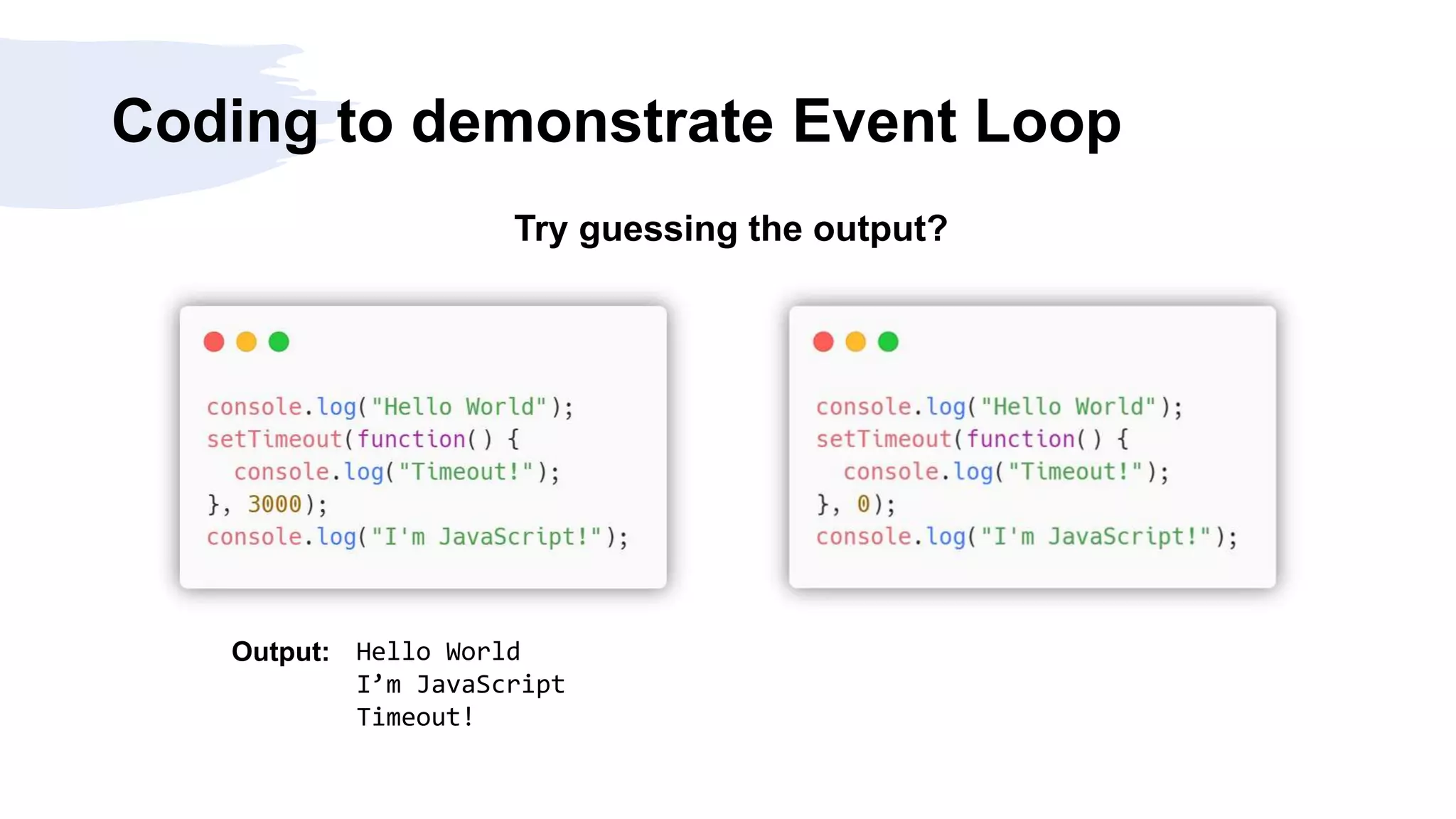 Coding to demonstrate Event Loop

Try guessing the output?

console.log("Hello World");
setTimeout(function() {
  console.log("Timeout!");
}, 3000);
console.log("I'm JavaScript!");

console.log("Hello World");
setTimeout(function() {
  console.log("Timeout!");
}, 0);
console.log("I'm JavaScript!");

Output: Hello World
I’m JavaScript
Timeout!